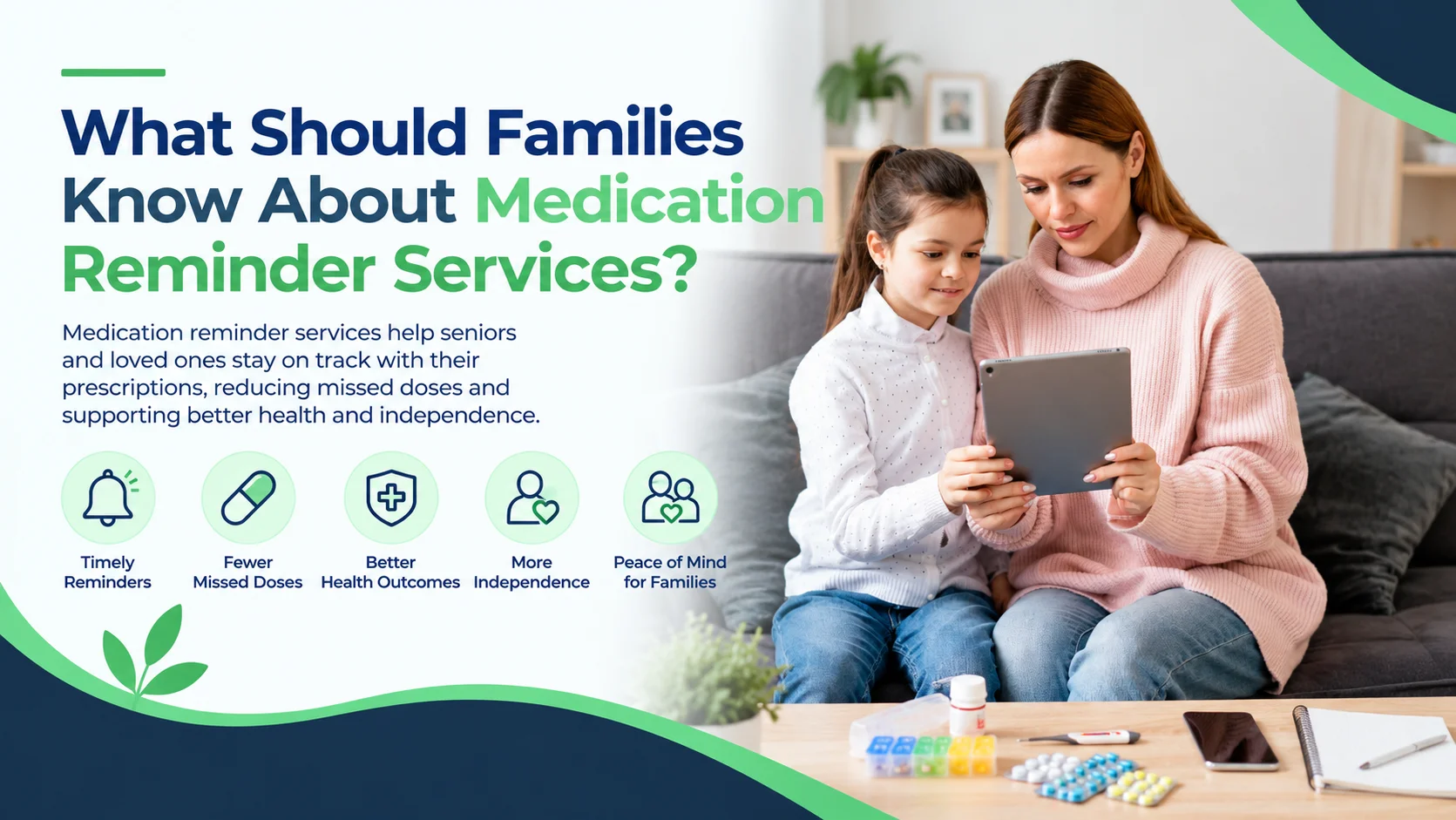 What Should Families Know About Medication Reminder Services?

Medication reminder services help seniors and loved ones stay on track with their prescriptions, reducing missed doses and supporting better health and independence.

Timely Reminders

Fewer Missed Doses

Better Health Outcomes

More Independence

Peace of Mind for Families